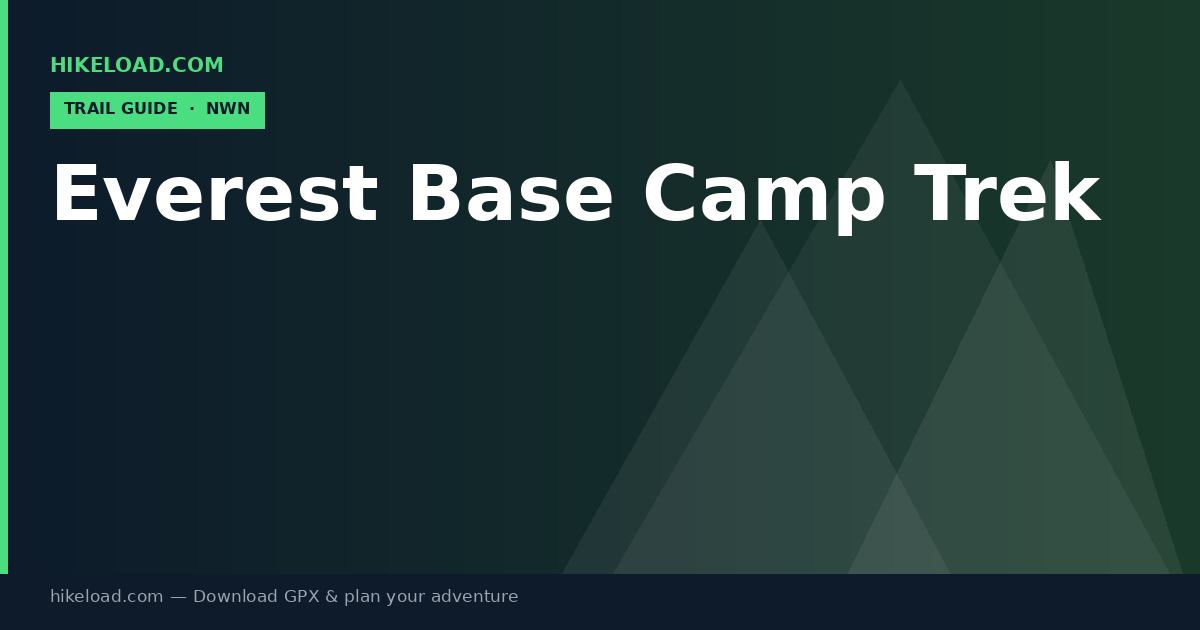 HIKELOAD.COM

TRAIL GUIDE · NWN

Everest Base Camp Trek

hikeload.com — Download GPX & plan your adventure